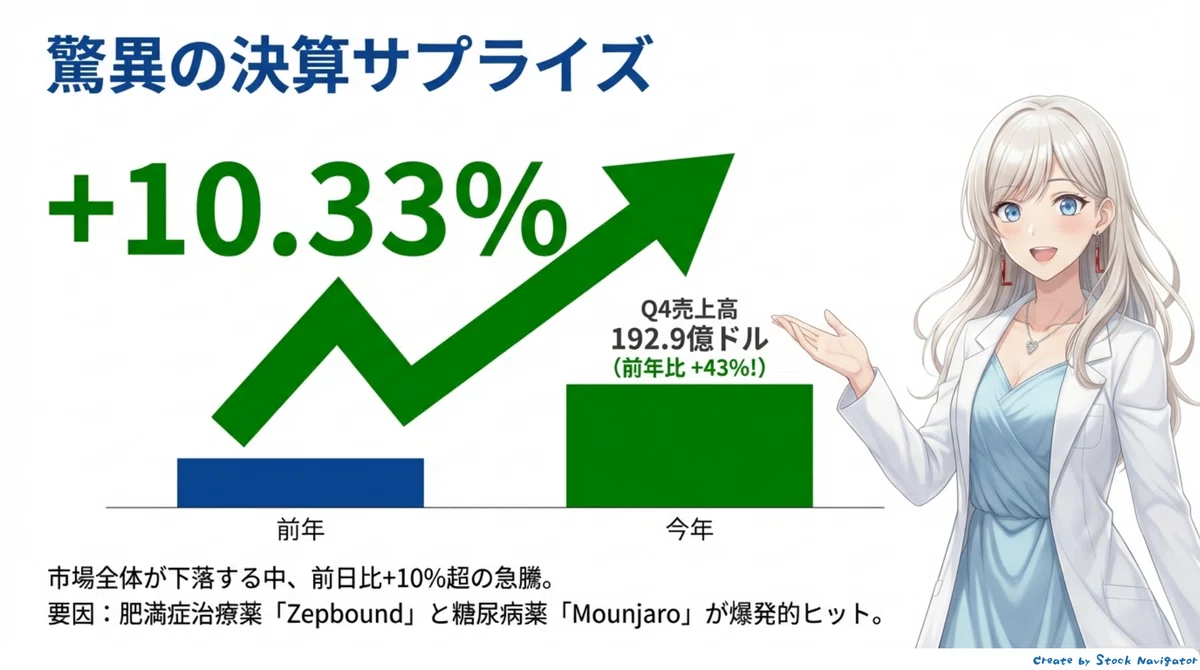 驚異の決算サプライズ

+10.33%

Q4売上高
192.9億ドル
(前年比 +43%!)

前年

今年

市場全体が下落する中、前日比+10%超の急騰。
要因：肥満症治療薬「Zepbound」と糖尿病薬「Mounjaro」が爆発的ヒット。

Create by Stock Navigator